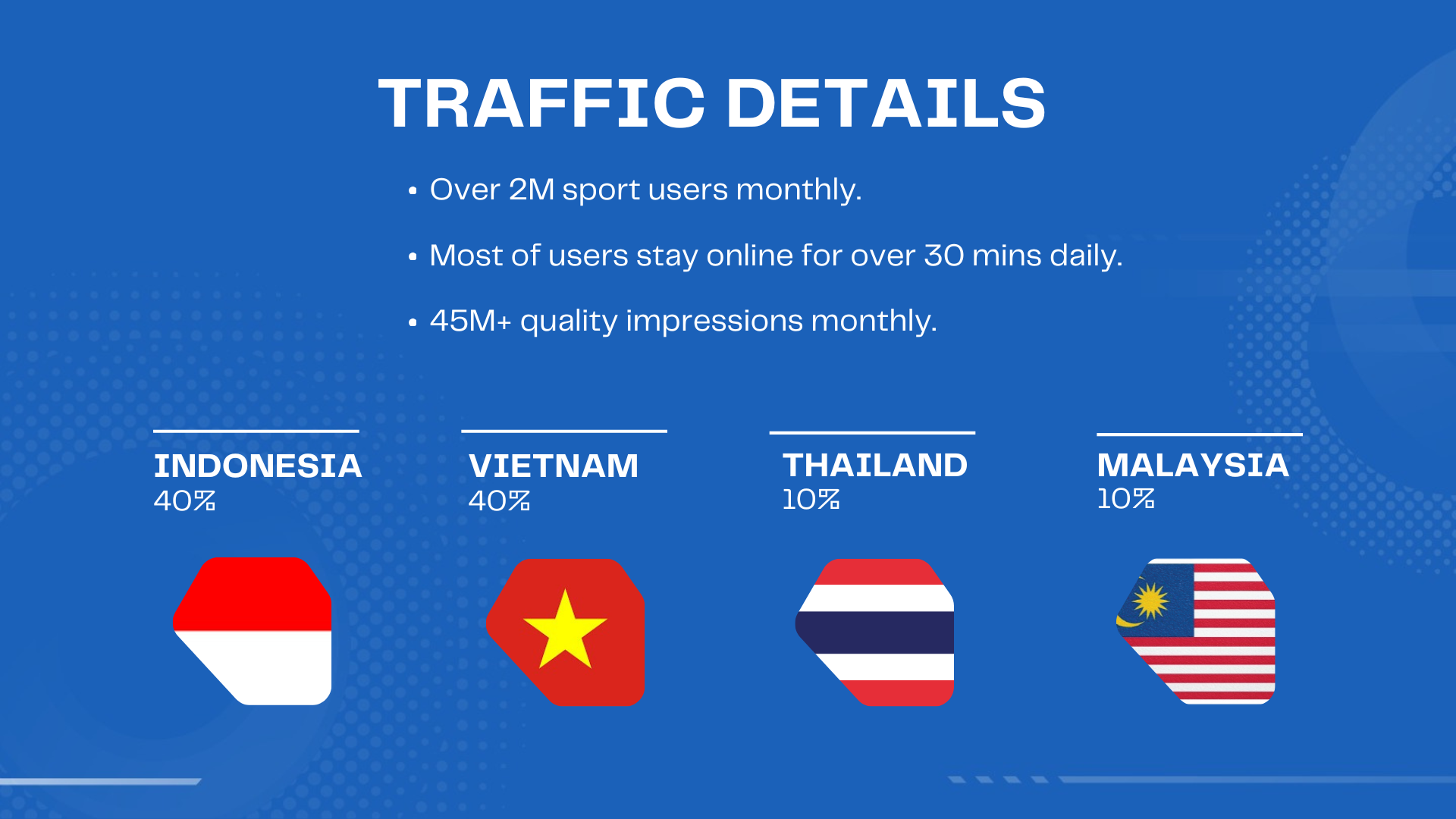 TRAFFIC DETAILS

• Over 2M sport users monthly.

• Most of users stay online for over 30 mins daily.

• 45M+ quality impressions monthly.

INDONESIA
40%

VIETNAM
40%

THAILAND
10%

MALAYSIA
10%